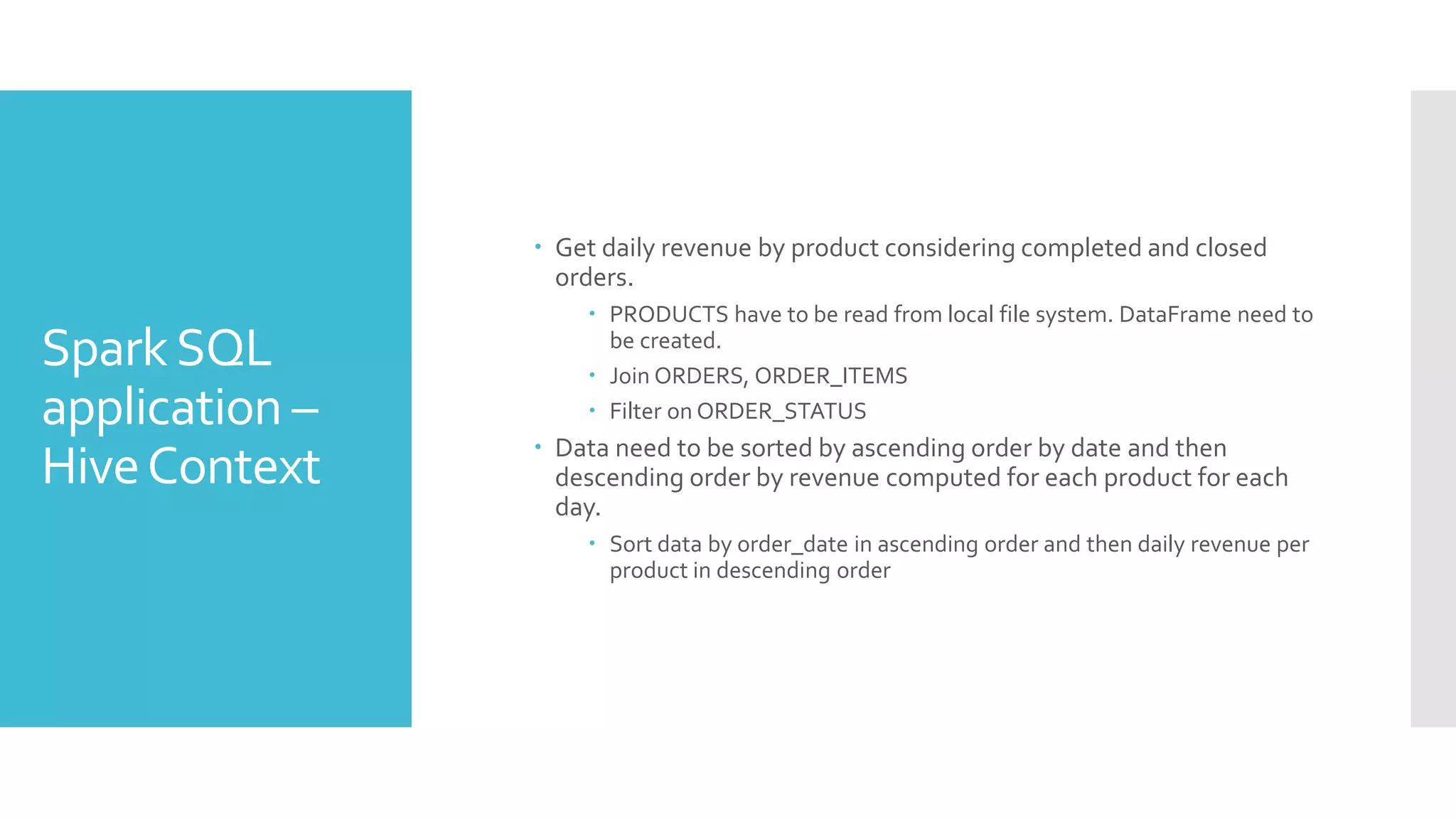 Spark SQL application – Hive Context

• Get daily revenue by product considering completed and closed orders.
  • PRODUCTS have to be read from local file system. DataFrame need to be created.
  • Join ORDERS, ORDER_ITEMS
  • Filter on ORDER_STATUS
• Data need to be sorted by ascending order by date and then descending order by revenue computed for each product for each day.
  • Sort data by order_date in ascending order and then daily revenue per product in descending order